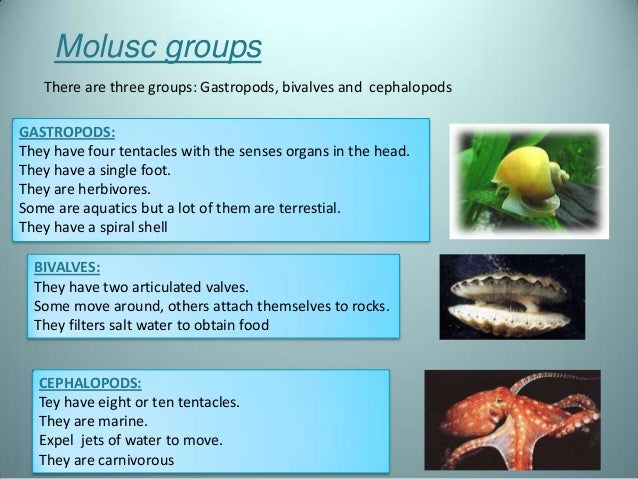 Molusc groups

There are three groups: Gastropods, bivalves and cephalopods

GASTROPODS:
They have four tentacles with the senses organs in the head.
They have a single foot.
They are herbivores.
Some are aquatics but a lot of them are terrestial.
They have a spiral shell

BIVALVES:
They have two articulated valves.
Some move around, others attach themselves to rocks.
They filters salt water to obtain food

CEPHALOPODS:
Tey have eight or ten tentacles.
They are marine.
Expel jets of water to move.
They are carnivorous